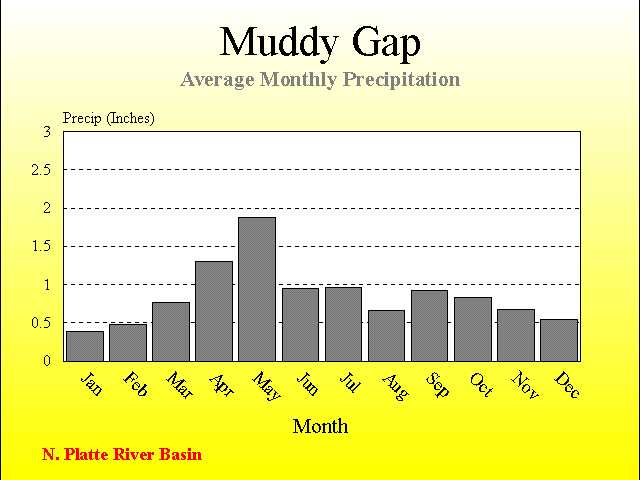 Muddy Gap
Average Monthly Precipitation

Precip (Inches)
3
2.5
2
1.5
1
0.5
0

Jan Feb Mar Apr May Jun Jul Aug Sep Oct Nov Dec

Month

N. Platte River Basin